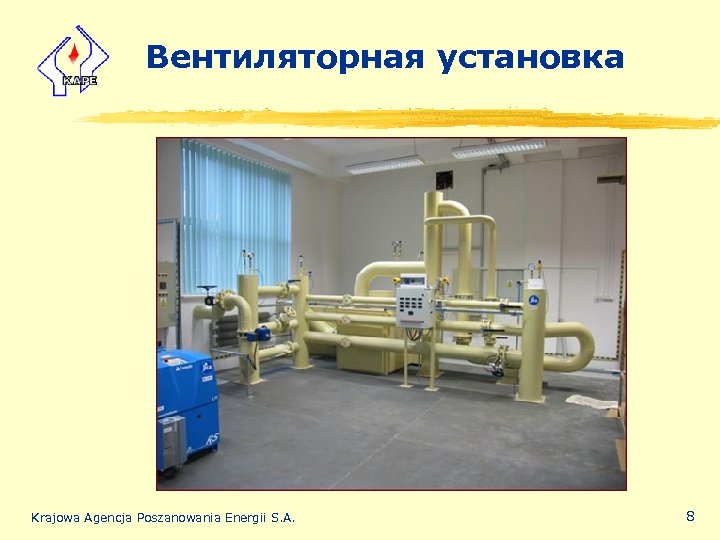 KAPE

Вентиляторная установка

Krajowa Agencja Poszanowania Energii S.A.

8